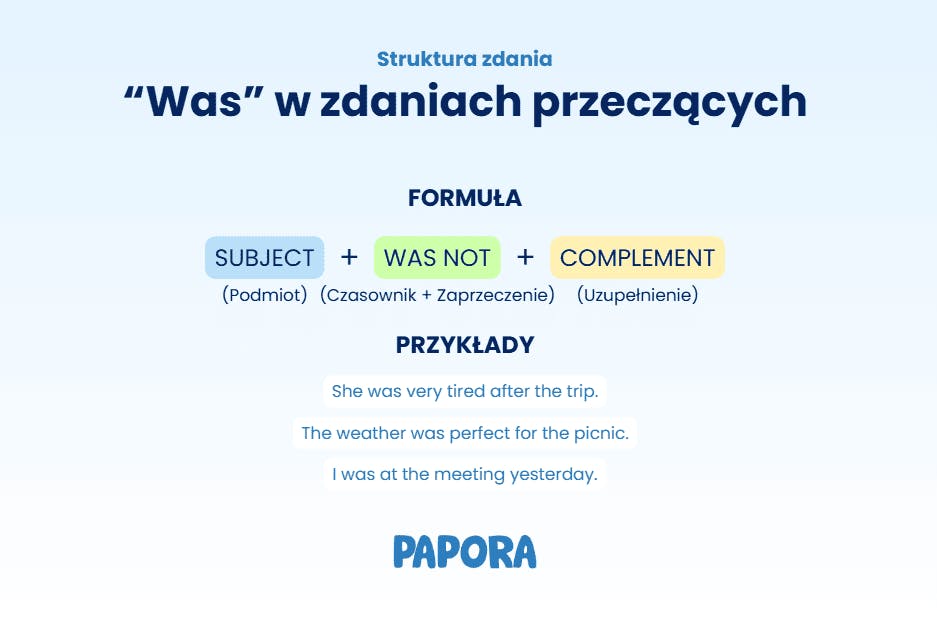 Struktura zdania

“Was” w zdaniach przeczących

FORMUŁA

SUBJECT + WAS NOT + COMPLEMENT

(Podmiot) (Czasownik + Zaprzeczenie) (Uzupełnienie)

PRZYKŁADY

She was very tired after the trip.

The weather was perfect for the picnic.

I was at the meeting yesterday.

PAPORA